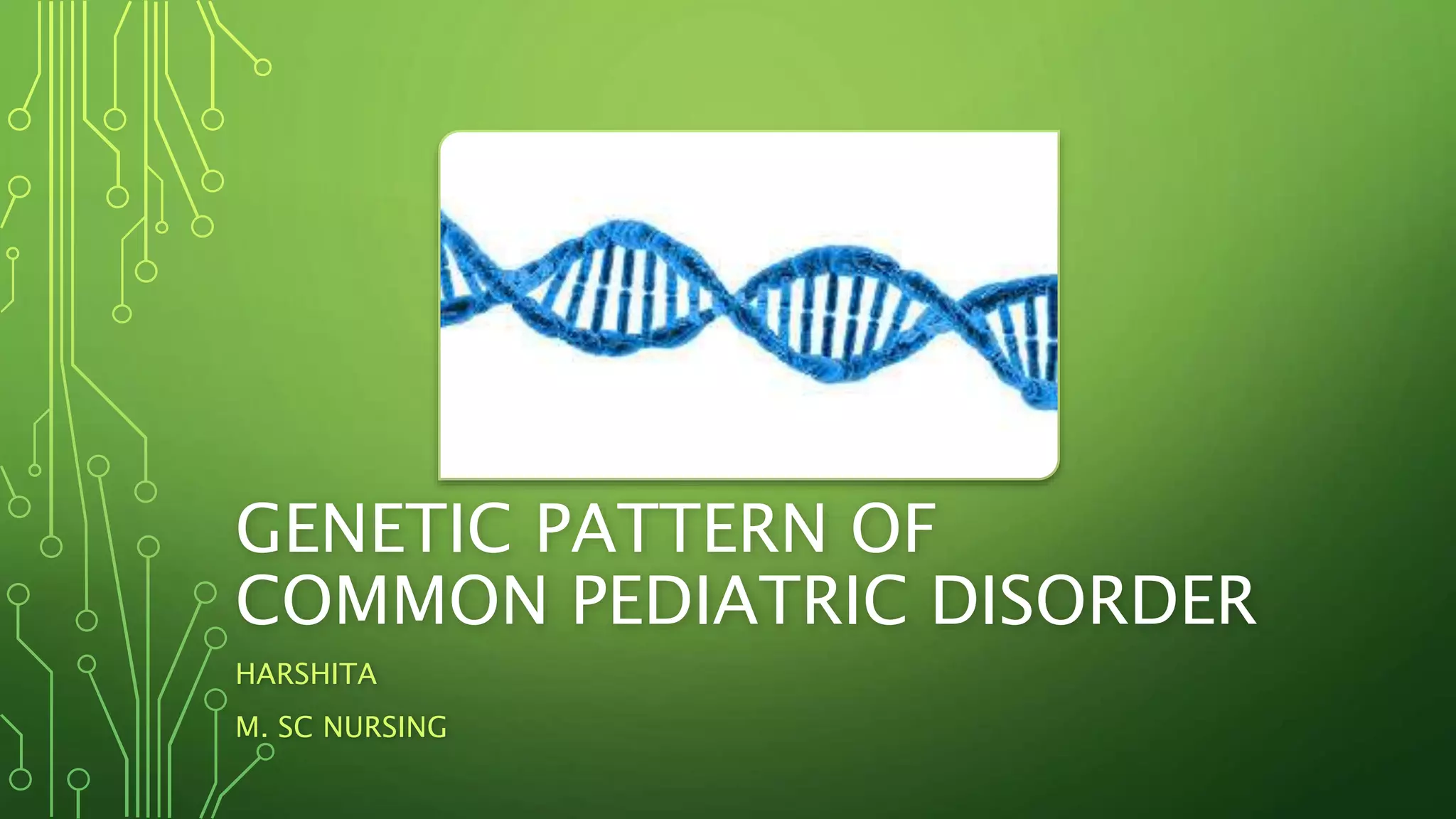 GENETIC PATTERN OF COMMON PEDIATRIC DISORDER

HARSHITA

M. SC NURSING